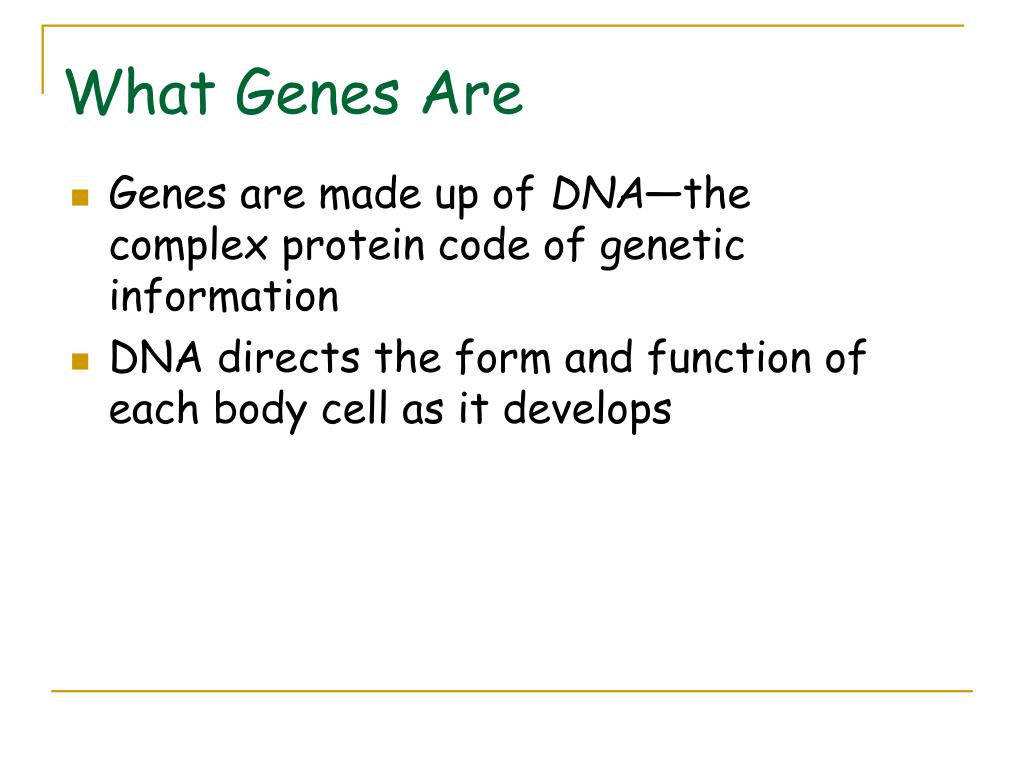 What Genes Are

Genes are made up of DNA—the complex protein code of genetic information

DNA directs the form and function of each body cell as it develops